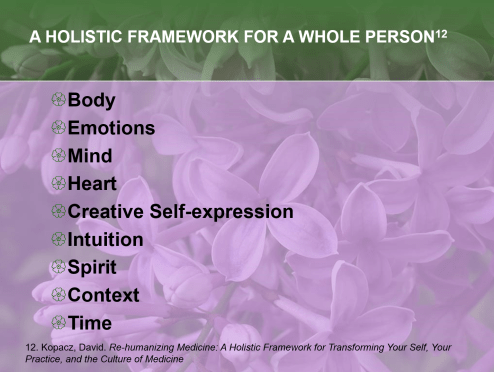 A HOLISTIC FRAMEWORK FOR A WHOLE PERSON$^{12}$

Body
Emotions
Mind
Heart
Creative Self-expression
Intuition
Spirit
Context
Time

12. Kopacz, David. Re-humanizing Medicine: A Holistic Framework for Transforming Your Self, Your Practice, and the Culture of Medicine